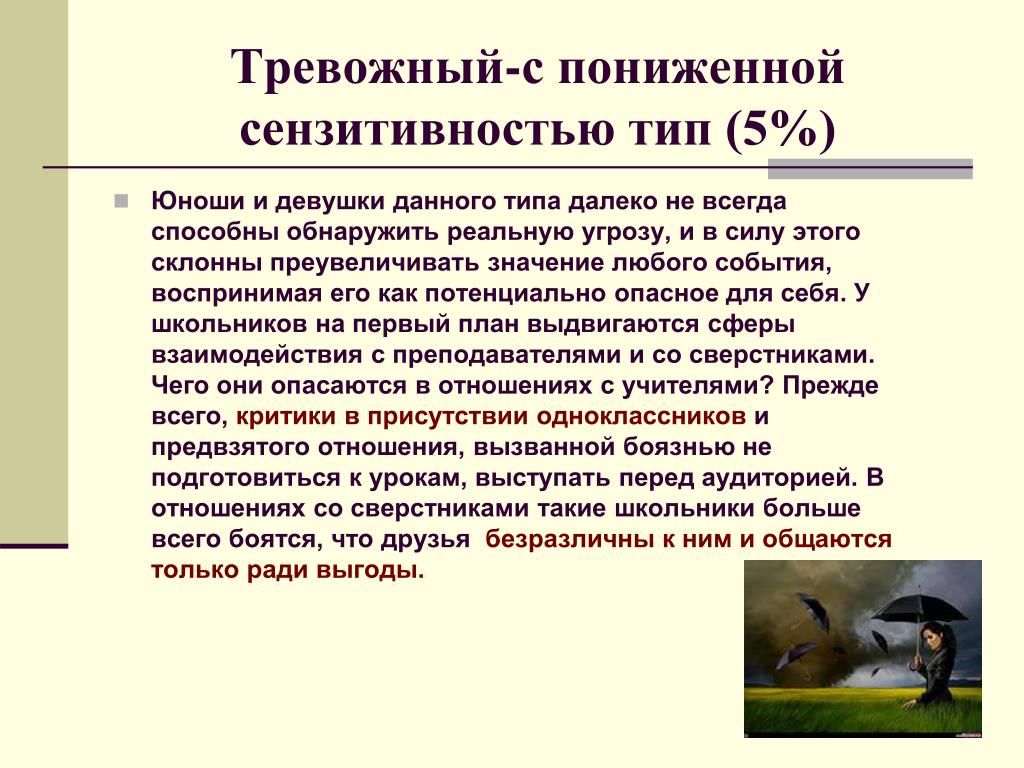 Тревожный-с пониженной сензитивностью тип (5%)

Юноши и девушки данного типа далеко не всегда способны обнаружить реальную угрозу, и в силу этого склонны преувеличивать значение любого события, воспринимая его как потенциально опасное для себя. У школьников на первый план выдвигаются сферы взаимодействия с преподавателями и со сверстниками. Чего они опасаются в отношениях с учителями? Прежде всего, критики в присутствии одноклассников и предвзятого отношения, вызванной боязнью не подготовиться к урокам, выступать перед аудиторией. В отношениях со сверстниками такие школьники больше всего боятся, что друзья безразличны к ним и общаются только ради выгоды.